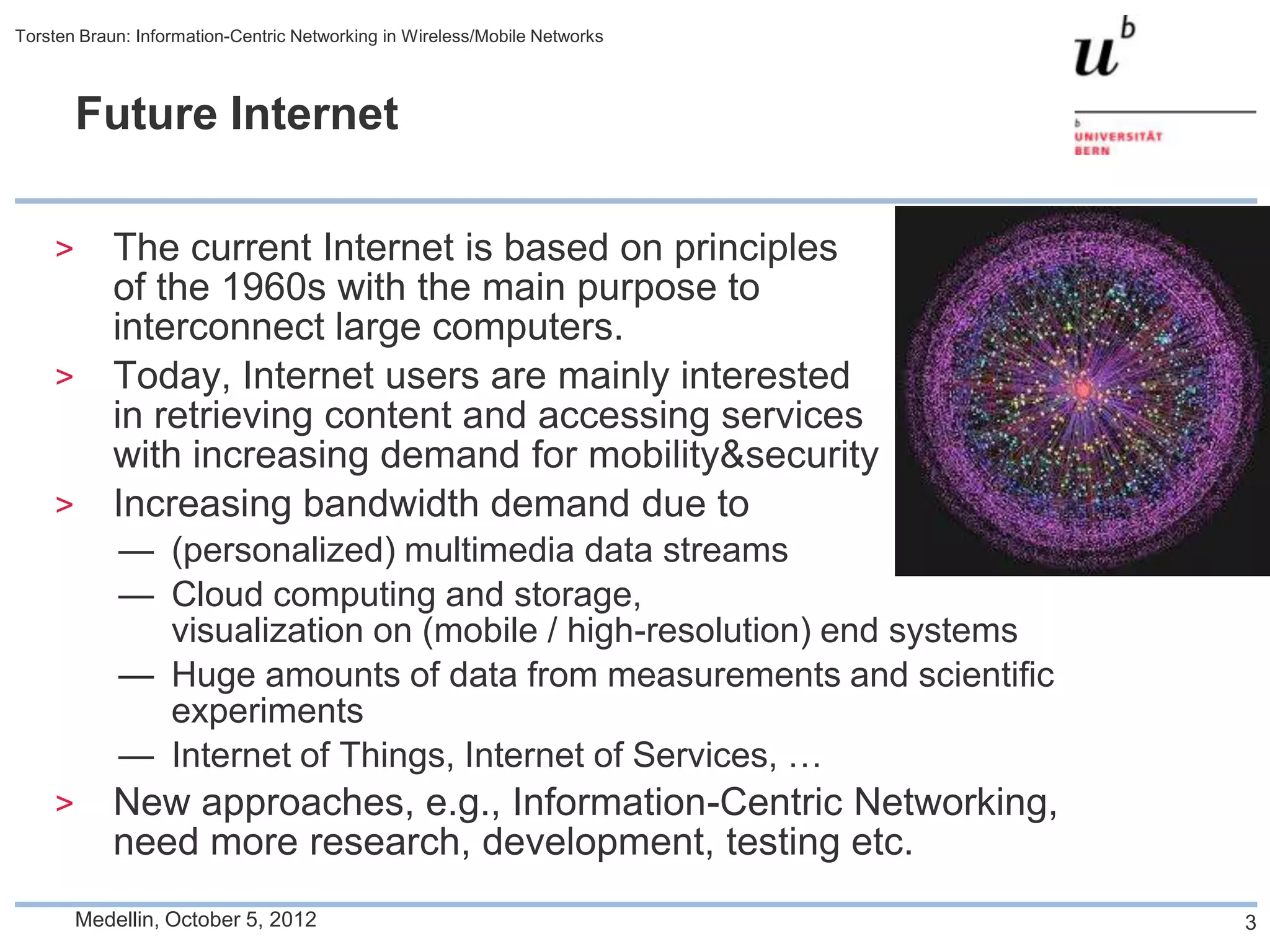 Torsten Braun: Information-Centric Networking in Wireless/Mobile Networks

$u^b$

b
UNIVERSITÄT
BERN

Future Internet

> The current Internet is based on principles of the 1960s with the main purpose to interconnect large computers.

> Today, Internet users are mainly interested in retrieving content and accessing services with increasing demand for mobility&security

> Increasing bandwidth demand due to
— (personalized) multimedia data streams
— Cloud computing and storage, visualization on (mobile / high-resolution) end systems
— Huge amounts of data from measurements and scientific experiments
— Internet of Things, Internet of Services, …

> New approaches, e.g., Information-Centric Networking, need more research, development, testing etc.

Medellin, October 5, 2012

3